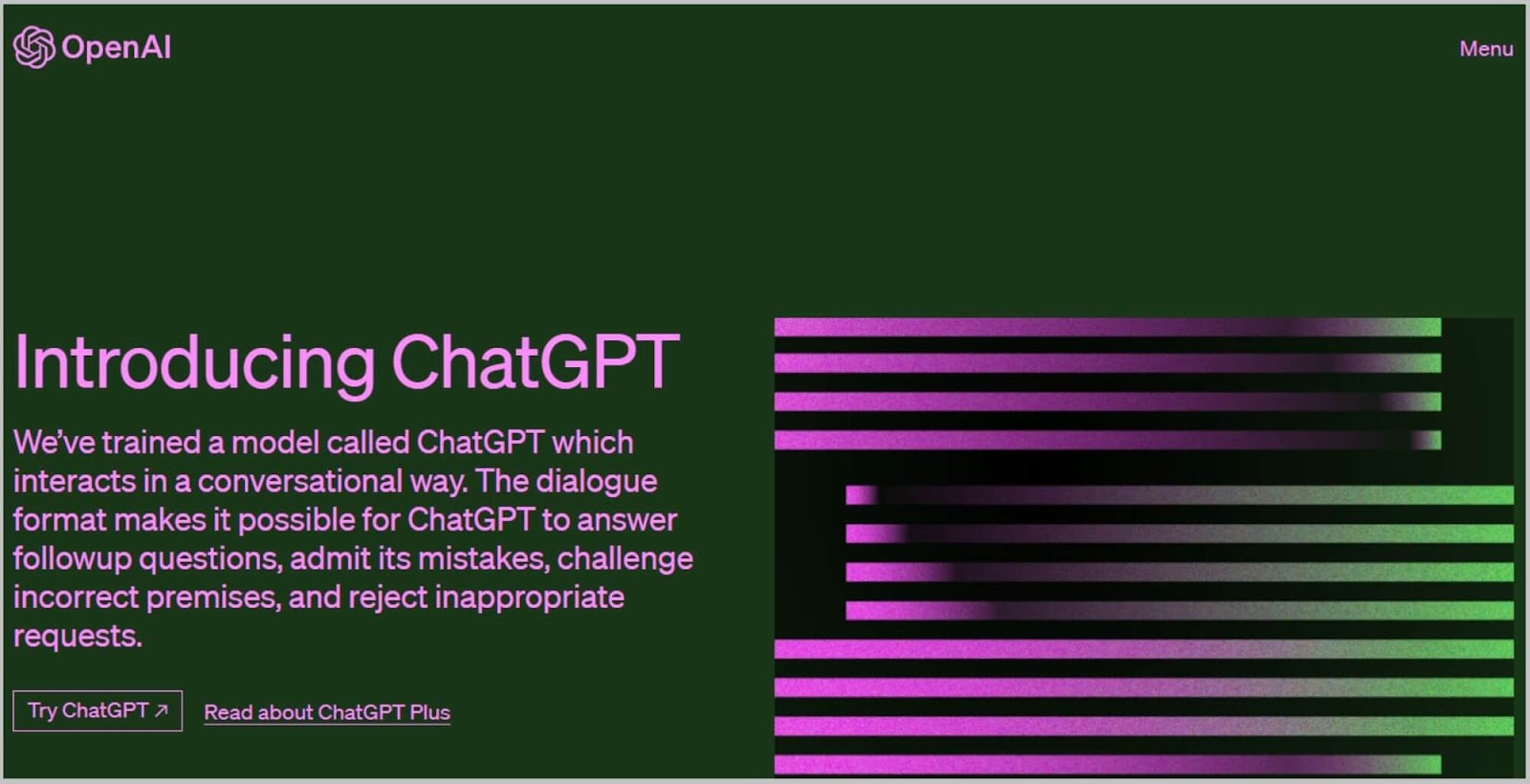 OpenAI

Menu

Introducing ChatGPT

We've trained a model called ChatGPT which interacts in a conversational way. The dialogue format makes it possible for ChatGPT to answer followup questions, admit its mistakes, challenge incorrect premises, and reject inappropriate requests.

Try ChatGPT ↗

Read about ChatGPT Plus